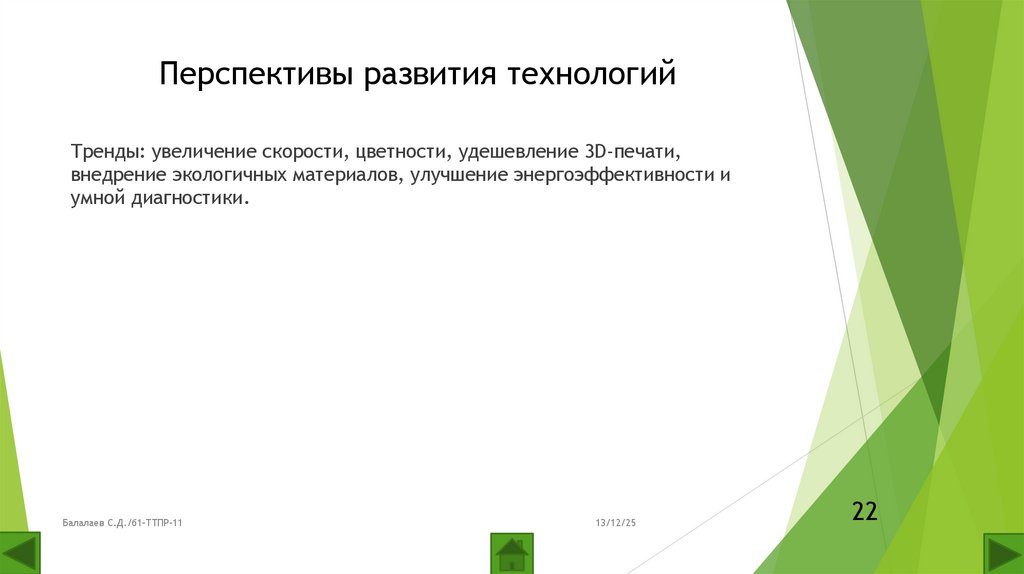 Перспективы развития технологий

Тренды: увеличение скорости, цветности, удешевление 3D-печати, внедрение экологичных материалов, улучшение энергоэффективности и умной диагностики.

Балалаев С.Д./61-ТТПР-11

13/12/25

22